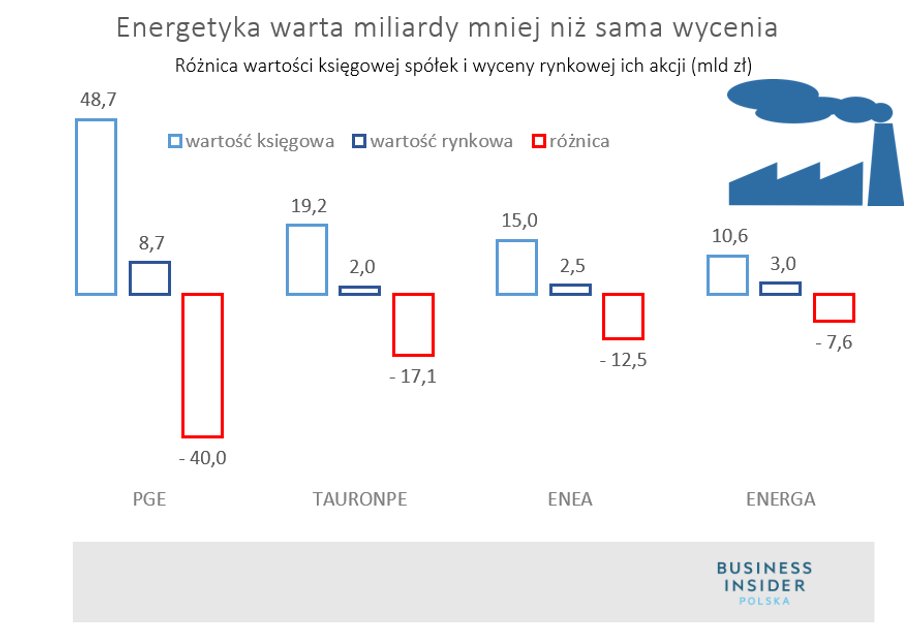 Energetyka warta miliardy mniej niż sama wycenia

Różnica wartości księgowej spółek i wyceny rynkowej ich akcji (mld zł)

wartość księgowa
wartość rynkowa
różnica

48,7
8,7
- 40,0
PGE

19,2
2,0
- 17,1
TAURONPE

15,0
2,5
- 12,5
ENEA

10,6
3,0
- 7,6
ENERGA

BUSINESS INSIDER POLSKA